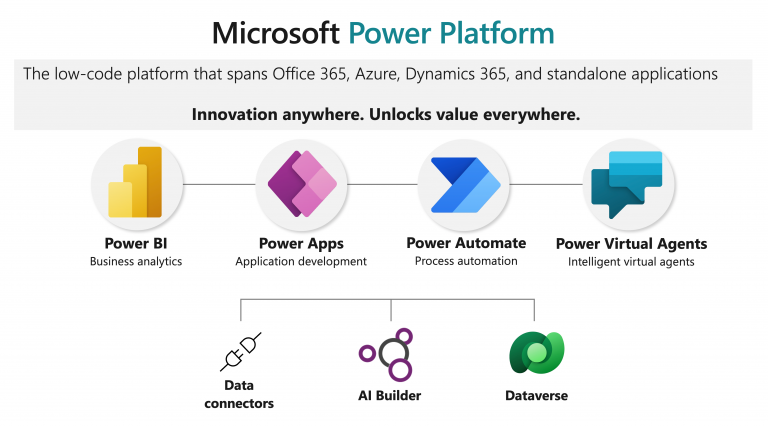 Microsoft Power Platform

The low-code platform that spans Office 365, Azure, Dynamics 365, and standalone applications

Innovation anywhere. Unlocks value everywhere.

Power BI
Business analytics

Power Apps
Application development

Power Automate
Process automation

Power Virtual Agents
Intelligent virtual agents

Data connectors

AI Builder

Dataverse